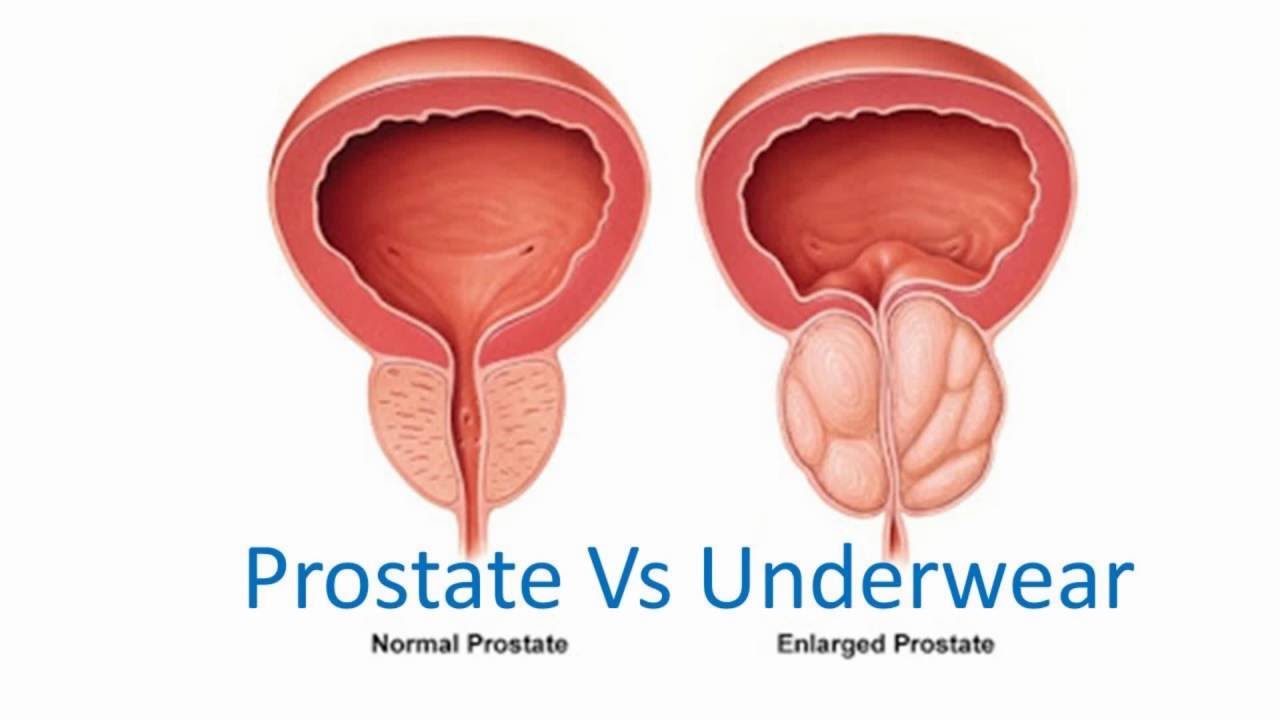 Prostate Vs Underwear

Normal Prostate

Enlarged Prostate